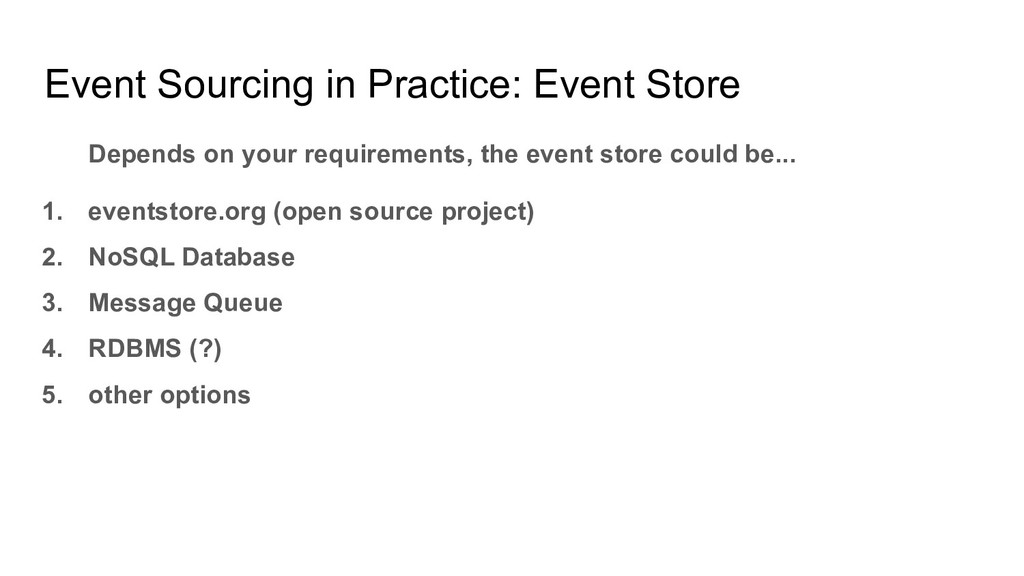 Event Sourcing in Practice: Event Store

Depends on your requirements, the event store could be...

1. eventstore.org (open source project)
2. NoSQL Database
3. Message Queue
4. RDBMS (?)
5. other options